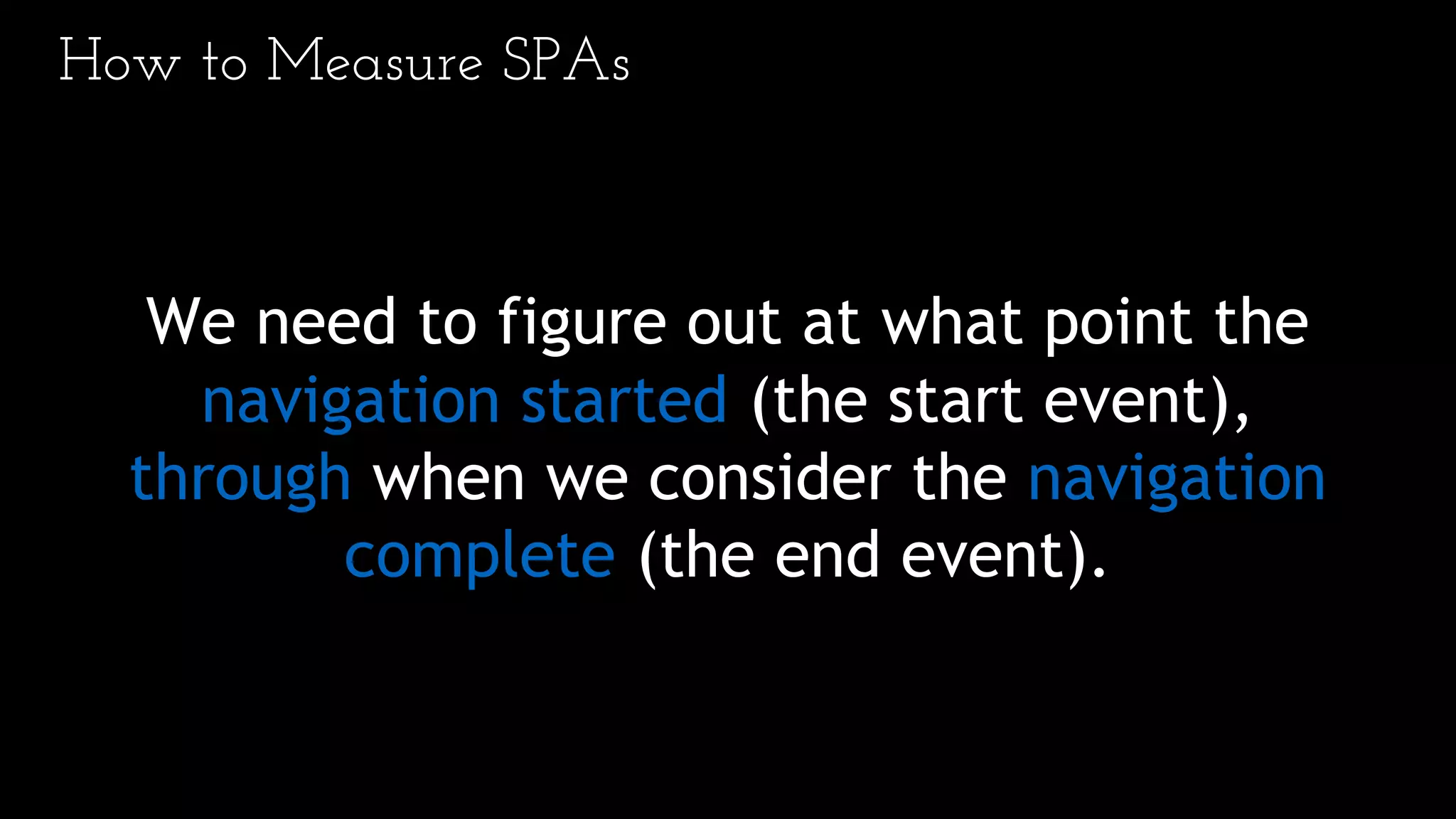 How to Measure SPAs

We need to figure out at what point the navigation started (the start event), through when we consider the navigation complete (the end event).